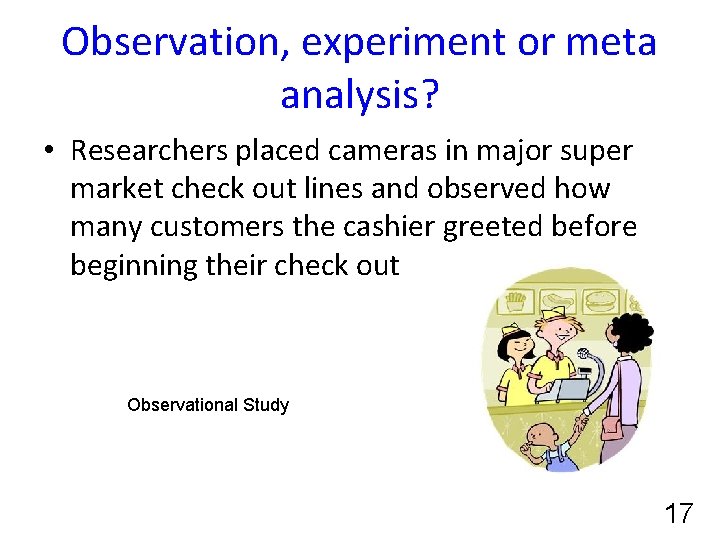 Observation, experiment or meta analysis?

• Researchers placed cameras in major super market check out lines and observed how many customers the cashier greeted before beginning their check out

Observational Study

17